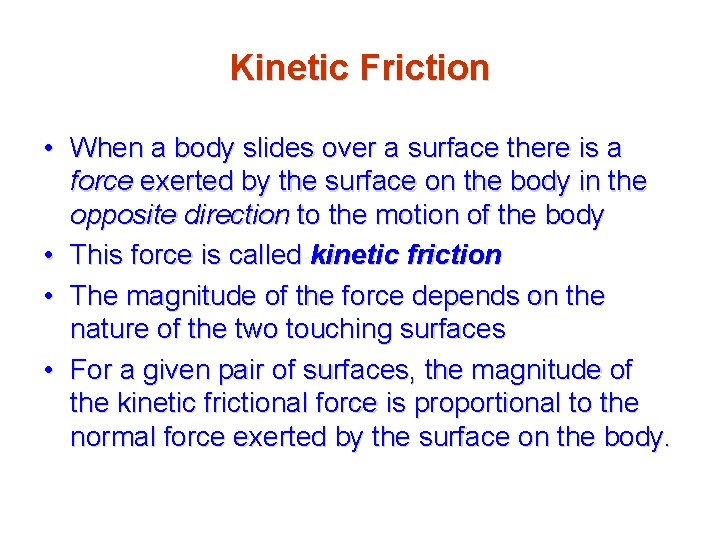 Kinetic Friction

• When a body slides over a surface there is a force exerted by the surface on the body in the opposite direction to the motion of the body
• This force is called kinetic friction
• The magnitude of the force depends on the nature of the two touching surfaces
• For a given pair of surfaces, the magnitude of the kinetic frictional force is proportional to the normal force exerted by the surface on the body.